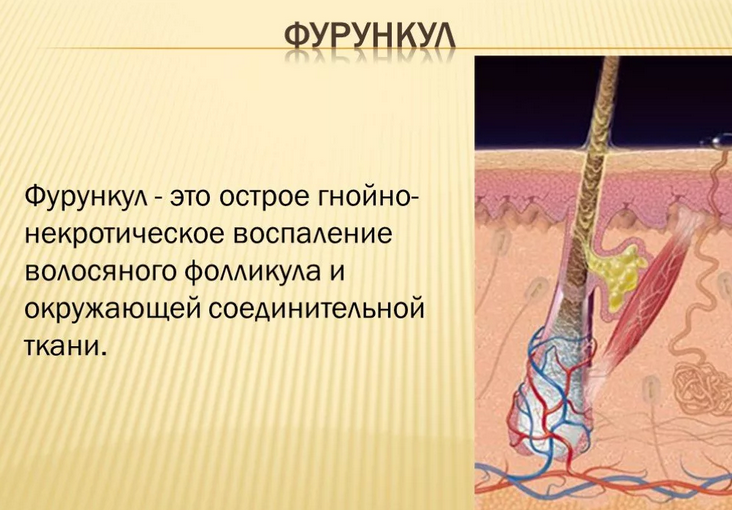 ФУРУНКУЛ

Фурункул - это острое гнойно-некротическое воспаление волосяного фолликула и окружающей соединительной ткани.